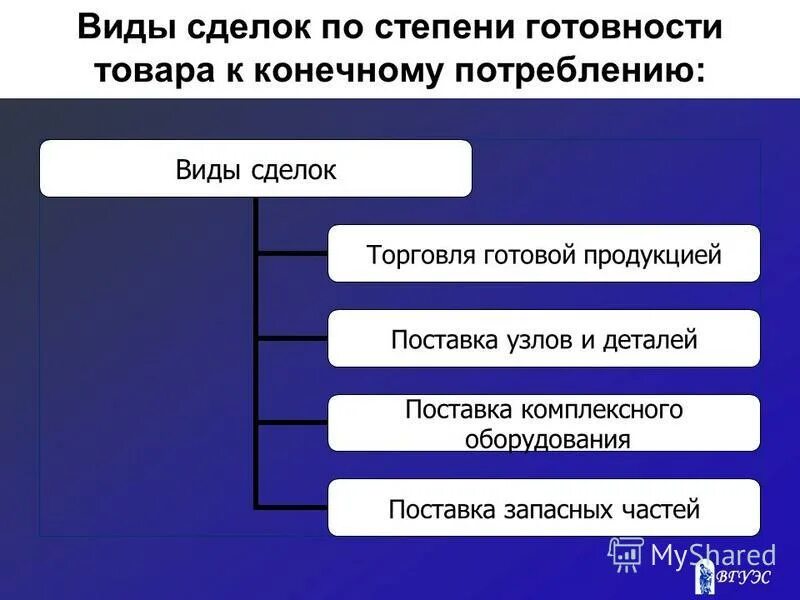 Виды сделок по степени готовности товара к конечному потреблению:

Виды сделок

Торговля готовой продукцией

Поставка узлов и деталей

Поставка комплексного оборудования

Поставка запасных частей

MyShared

ВГУЭС